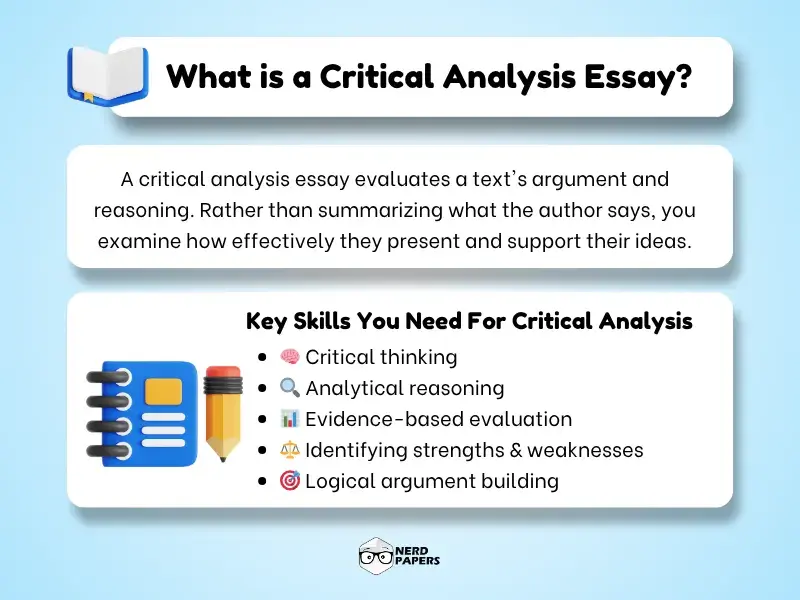 What is a Critical Analysis Essay?

A critical analysis essay evaluates a text's argument and reasoning. Rather than summarizing what the author says, you examine how effectively they present and support their ideas.

Key Skills You Need For Critical Analysis

- 🧠 Critical thinking
- 🔍 Analytical reasoning
- 📊 Evidence-based evaluation
- ⚖️ Identifying strengths & weaknesses
- 🎯 Logical argument building

NERD PAPERS